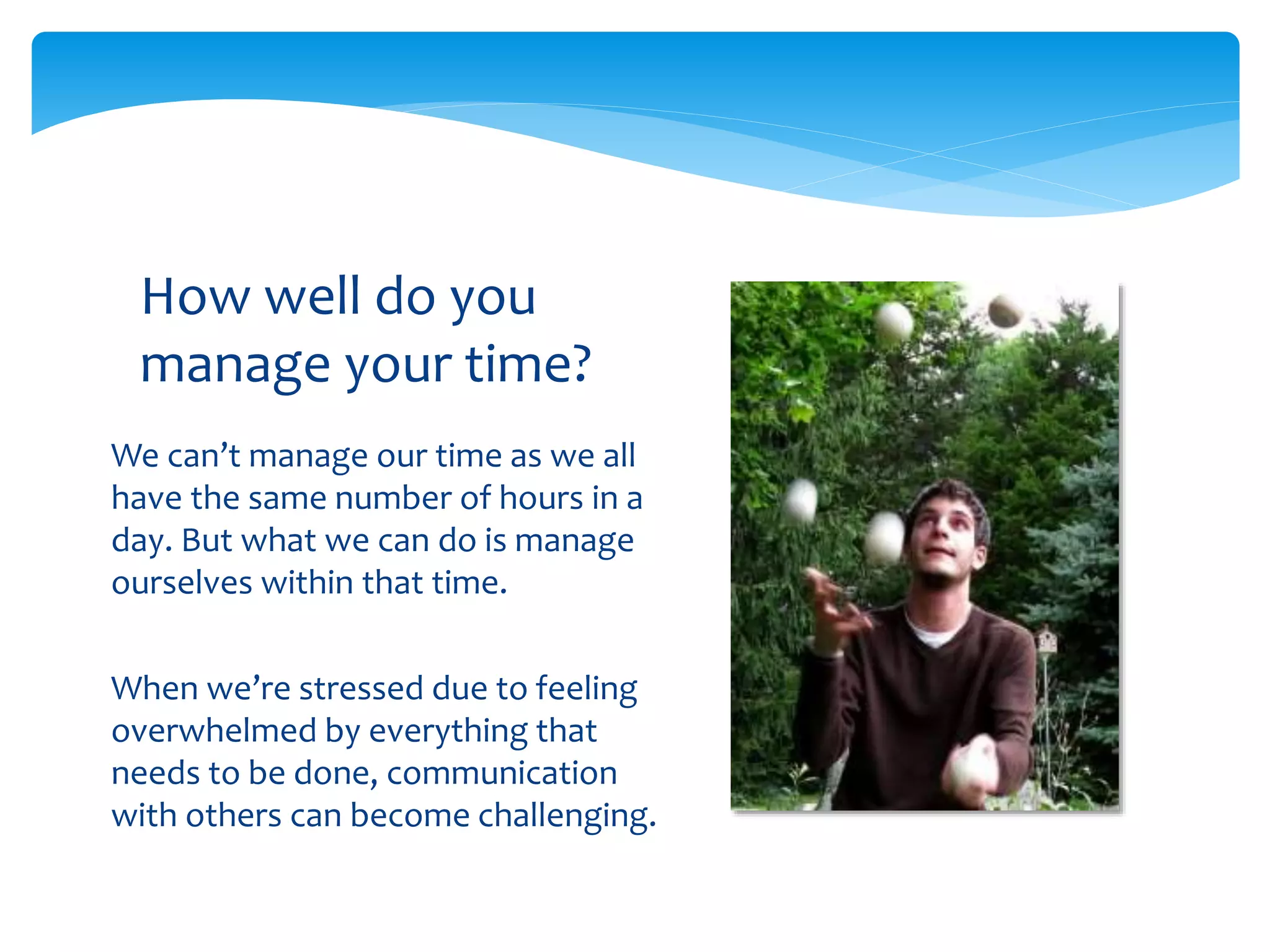 How well do you manage your time?

We can't manage our time as we all have the same number of hours in a day. But what we can do is manage ourselves within that time.

When we're stressed due to feeling overwhelmed by everything that needs to be done, communication with others can become challenging.